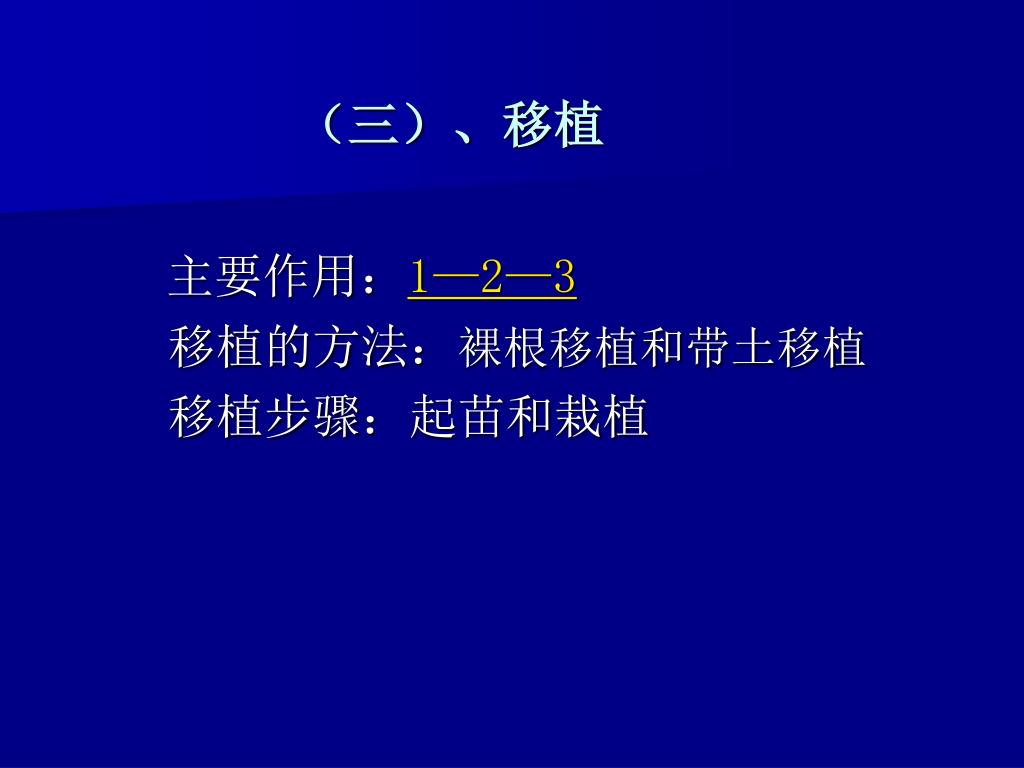 （三）、移植

主要作用：1—2—3
移植的方法：裸根移植和带土移植
移植步骤：起苗和栽植